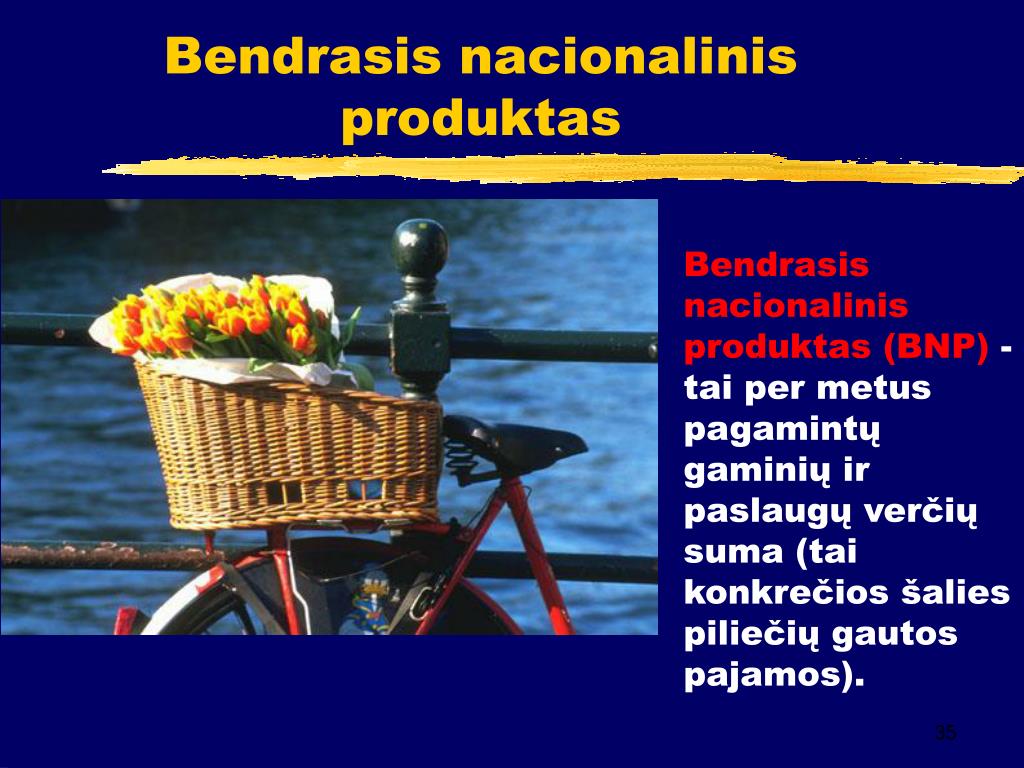 Bendrasis nacionalinis produktas

Bendrasis nacionalinis produktas (BNP) - tai per metus pagamintų gaminių ir paslaugų verčių suma (tai konkrečios šalies piliečių gautos pajamos).

35